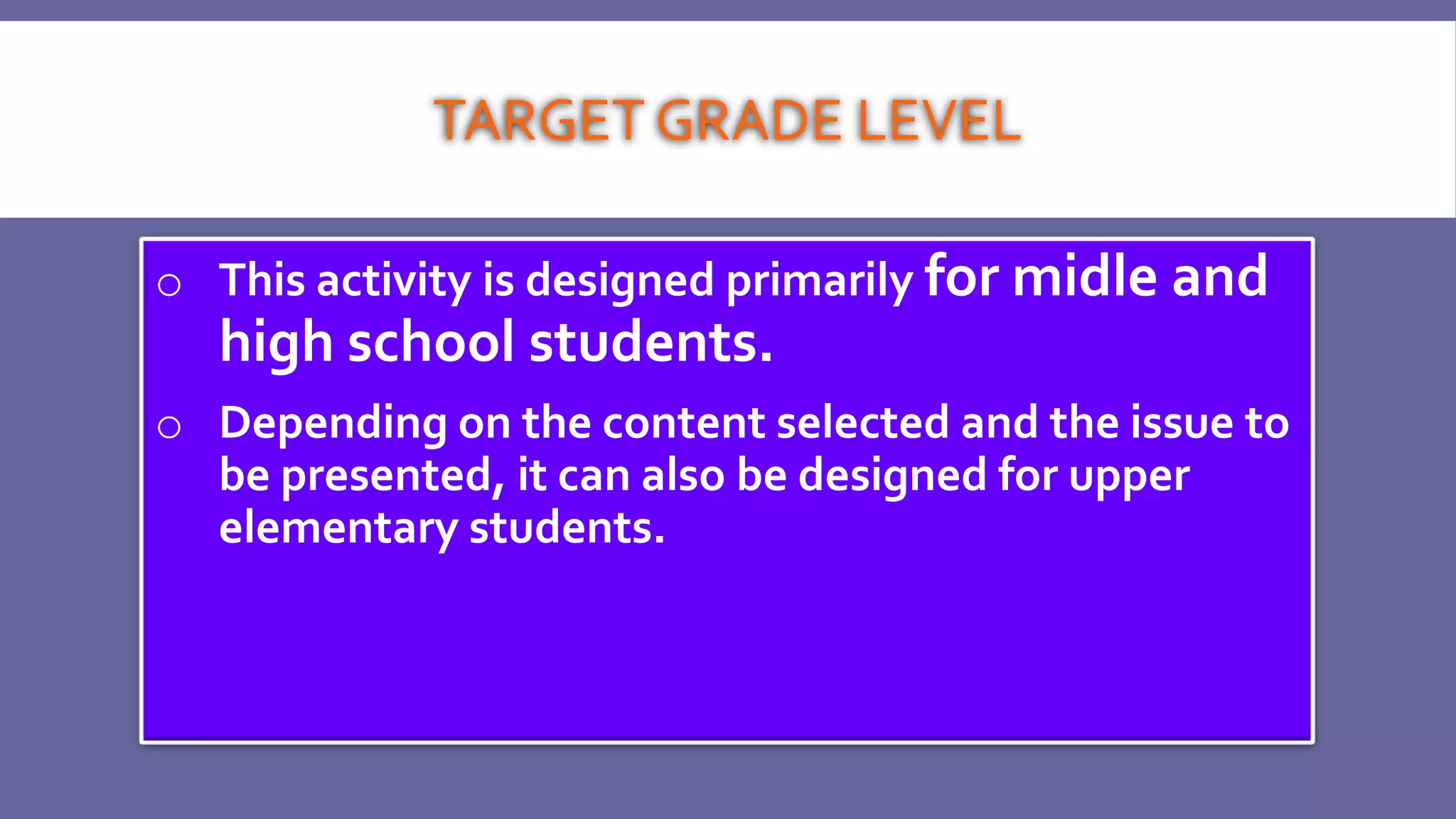 TARGET GRADE LEVEL

○ This activity is designed primarily for midle and high school students.

○ Depending on the content selected and the issue to be presented, it can also be designed for upper elementary students.